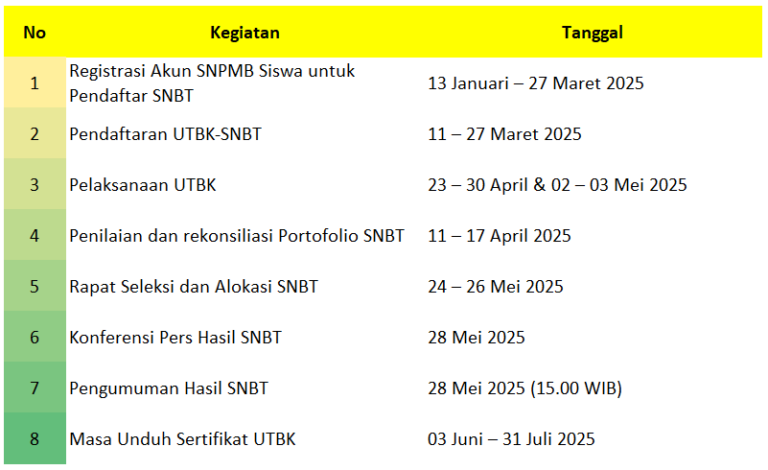 | No | Kegiatan | Tanggal |
|---|---|---|
| 1 | Registrasi Akun SNPMB Siswa untuk Pendaftar SNBT | 13 Januari – 27 Maret 2025 |
| 2 | Pendaftaran UTBK-SNBT | 11 – 27 Maret 2025 |
| 3 | Pelaksanaan UTBK | 23 – 30 April & 02 – 03 Mei 2025 |
| 4 | Penilaian dan rekonsiliasi Portofolio SNBT | 11 – 17 April 2025 |
| 5 | Rapat Seleksi dan Alokasi SNBT | 24 – 26 Mei 2025 |
| 6 | Konferensi Pers Hasil SNBT | 28 Mei 2025 |
| 7 | Pengumuman Hasil SNBT | 28 Mei 2025 (15.00 WIB) |
| 8 | Masa Unduh Sertifikat UTBK | 03 Juni – 31 Juli 2025 |